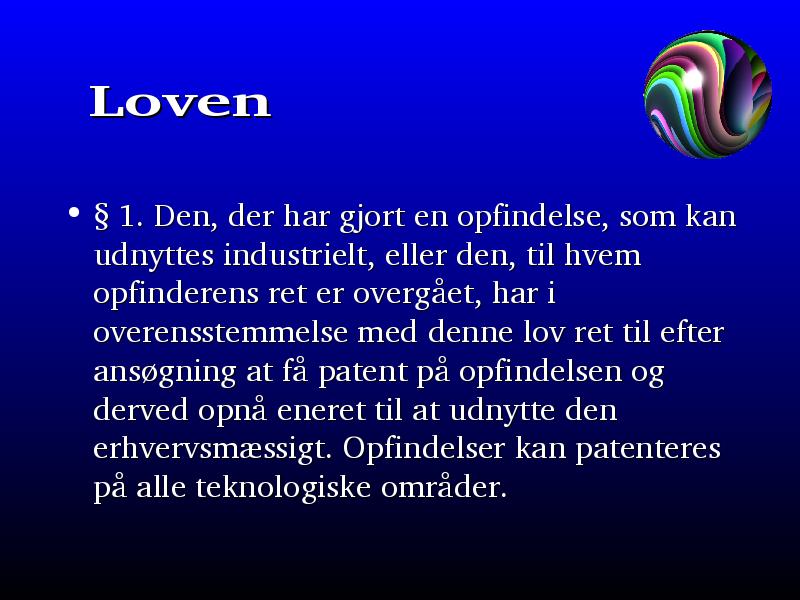 Loven

• § 1. Den, der har gjort en opfindelse, som kan udnyttes industrielt, eller den, til hvem opfinderens ret er overgået, har i overensstemmelse med denne lov ret til efter ansøgning at få patent på opfindelsen og derved opnå eneret til at udnytte den erhvervsmæssigt. Opfindelser kan patenteres på alle teknologiske områder.